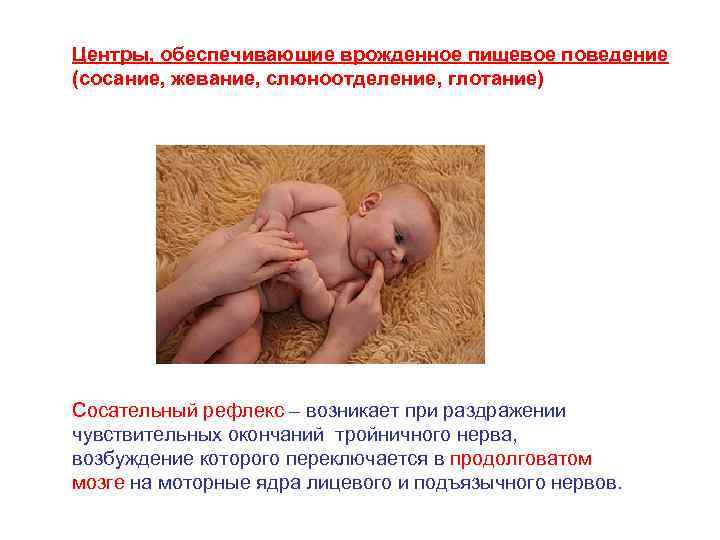 Центры, обеспечивающие врожденное пищевое поведение (сосание, жевание, слюноотделение, глотание)

Сосательный рефлекс – возникает при раздражении чувствительных окончаний тройничного нерва, возбуждение которого переключается в продолговатом мозге на моторные ядра лицевого и подъязычного нервов.